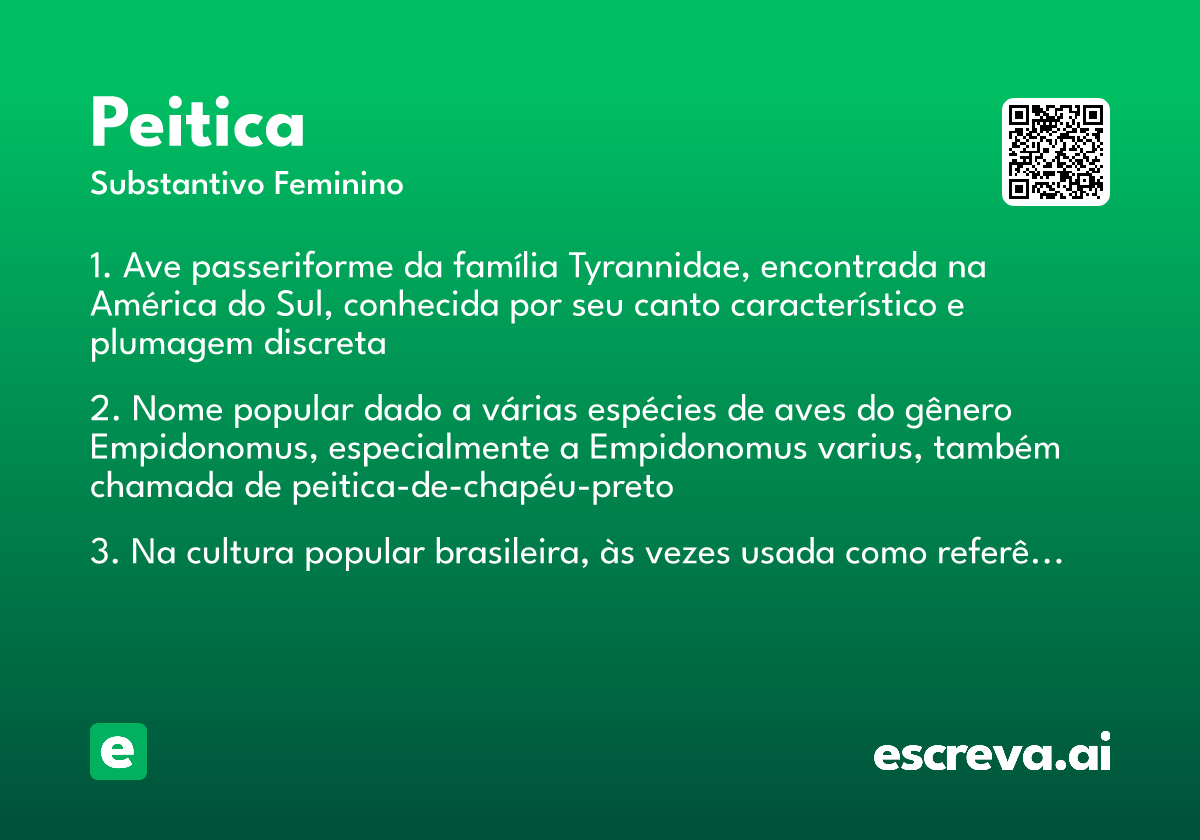 Peitica
Substantivo Feminino

1. Ave passeriforme da família Tyrannidae, encontrada na América do Sul, conhecida por seu canto característico e plumagem discreta

2. Nome popular dado a várias espécies de aves do gênero Empidonomus, especialmente a Empidonomus varius, também chamada de peitica-de-chapéu-preto

3. Na cultura popular brasileira, às vezes usada como referê...

e

escreva.ai